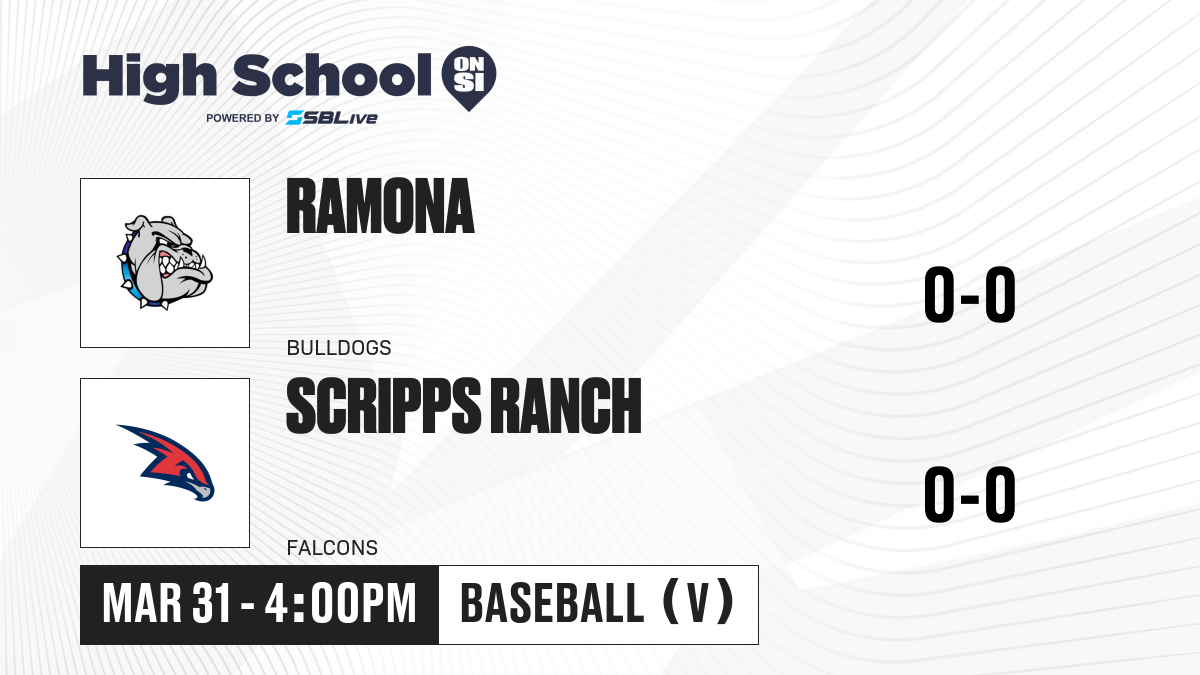 High School ON SI
POWERED BY SBLive

RAMONA
BULLDOGS
0-0

SCRIPPS RANCH
FALCONS
0-0

MAR 31 - 4:00PM
BASEBALL (V)